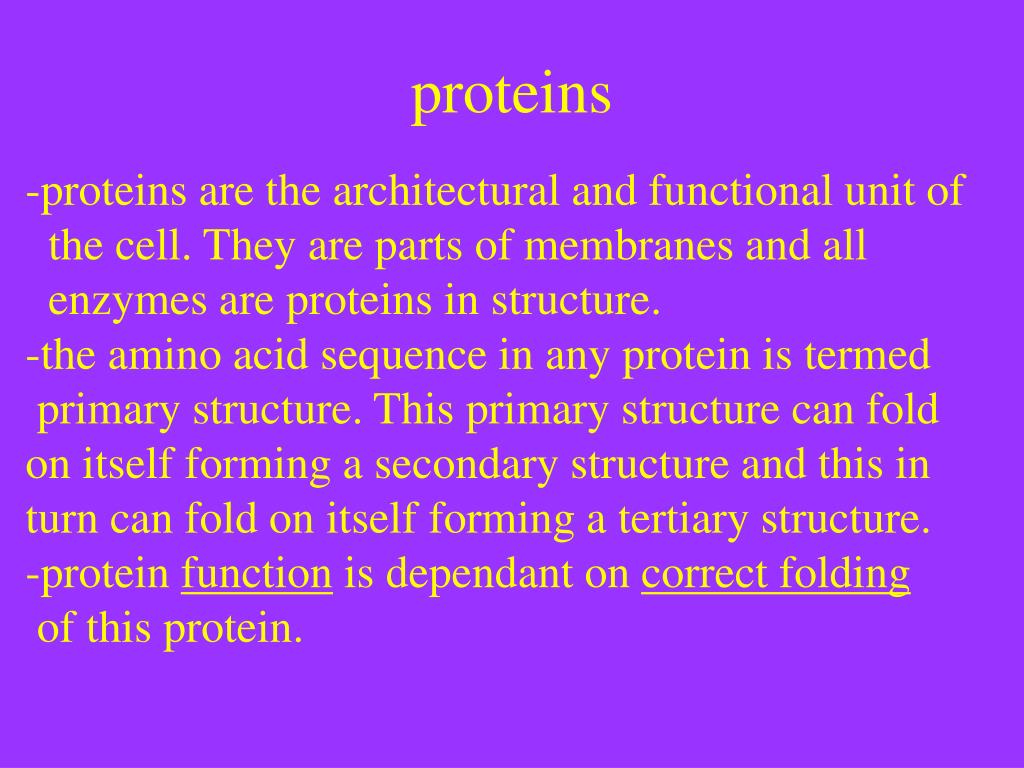 proteins

-proteins are the architectural and functional unit of the cell. They are parts of membranes and all enzymes are proteins in structure.
-the amino acid sequence in any protein is termed primary structure. This primary structure can fold on itself forming a secondary structure and this in turn can fold on itself forming a tertiary structure.
-protein function is dependant on correct folding of this protein.